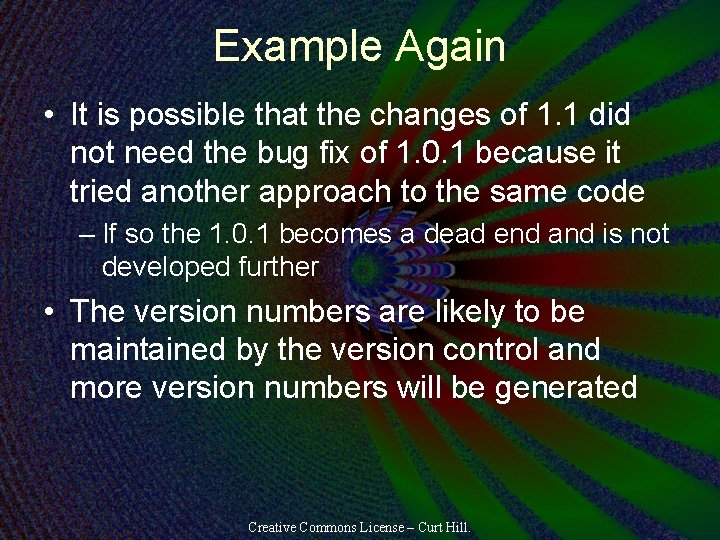 Example Again

• It is possible that the changes of 1.1 did not need the bug fix of 1.0.1 because it tried another approach to the same code
– If so the 1.0.1 becomes a dead end and is not developed further

• The version numbers are likely to be maintained by the version control and more version numbers will be generated

Creative Commons License – Curt Hill.